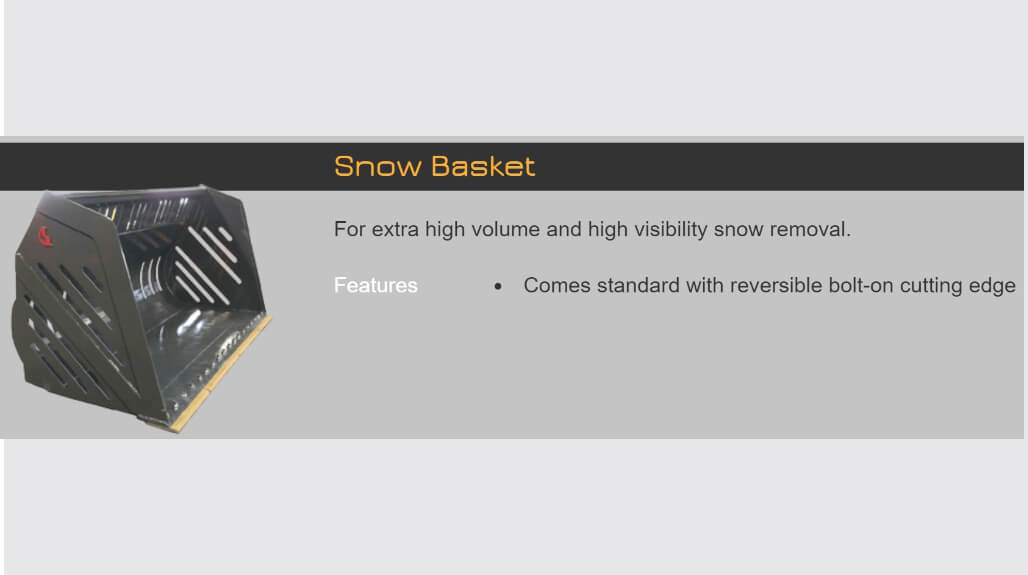 Snow Basket

For extra high volume and high visibility snow removal.

Features

• Comes standard with reversible bolt-on cutting edge